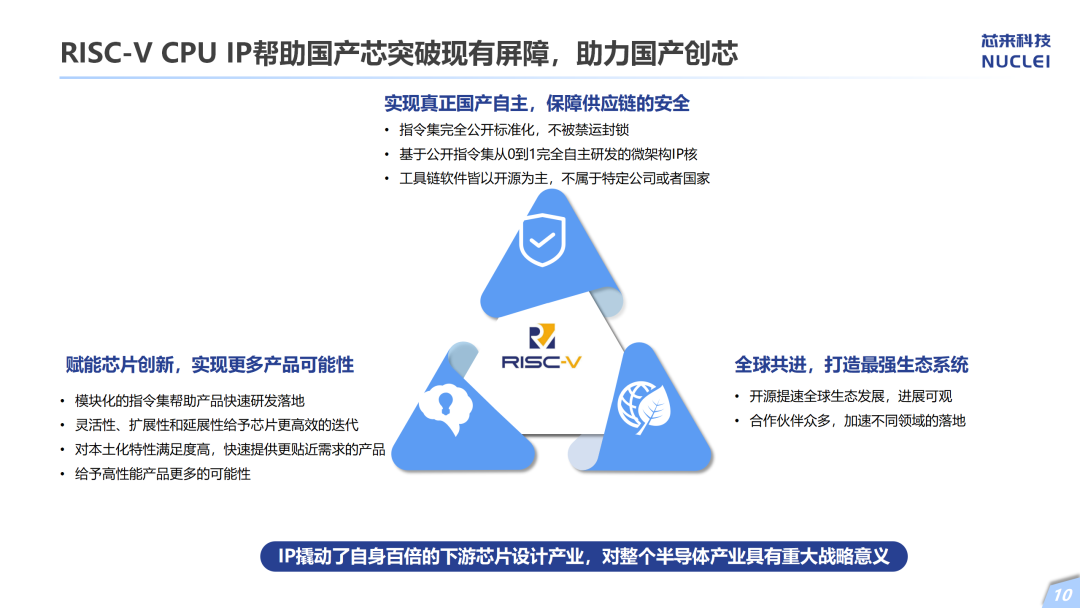 RISC-V CPU IP帮助国产芯突破现有屏障，助力国产创芯

芯来科技
NUCLEI

实现真正国产自主，保障供应链的安全
• 指令集完全公开标准化，不被禁运封锁
• 基于公开指令集从0到1完全自主研发的微架构IP核
• 工具链软件皆以开源为主，不属于特定公司或者国家

RISC-V

赋能芯片创新，实现更多产品可能性
• 模块化的指令集帮助产品快速研发落地
• 灵活性、扩展性和延展性给予芯片更高效的迭代
• 对本土化特性满足度高，快速提供更贴近需求的产品
• 给予高性能产品更多的可能性

全球共进，打造最强生态系统
• 开源提速全球生态发展，进展可观
• 合作伙伴众多，加速不同领域的落地

IP撬动了自身百倍的下游芯片设计产业，对整个半导体产业具有重大战略意义

10